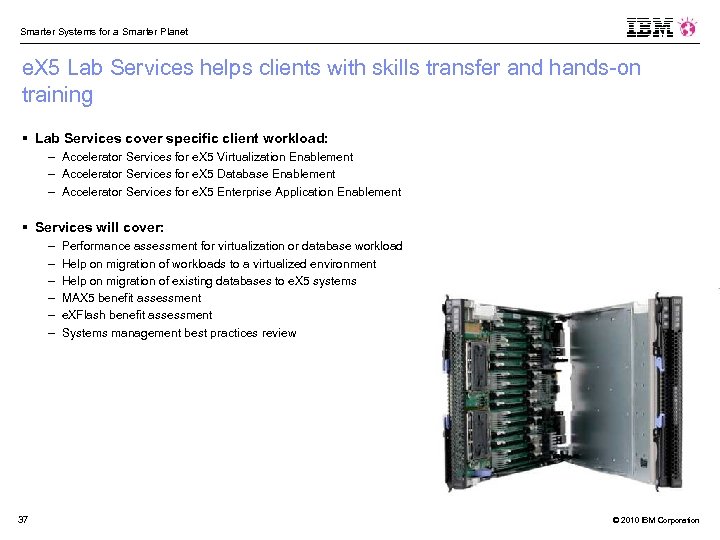 Smarter Systems for a Smarter Planet

IBM

eX5 Lab Services helps clients with skills transfer and hands-on training

▪ Lab Services cover specific client workload:
– Accelerator Services for eX5 Virtualization Enablement
– Accelerator Services for eX5 Database Enablement
– Accelerator Services for eX5 Enterprise Application Enablement

▪ Services will cover:
– Performance assessment for virtualization or database workload
– Help on migration of workloads to a virtualized environment
– Help on migration of existing databases to eX5 systems
– MAX5 benefit assessment
– eXFlash benefit assessment
– Systems management best practices review

37

© 2010 IBM Corporation